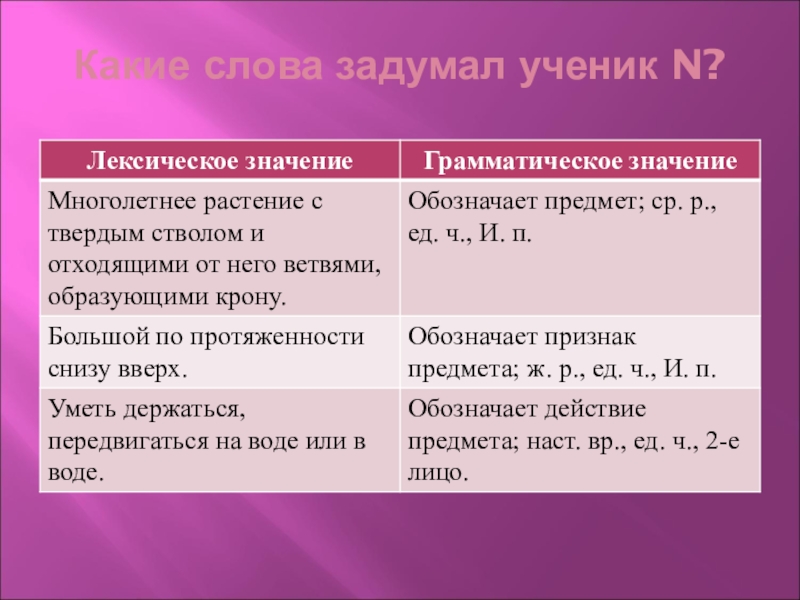 Какие слова задумал ученик N?

| Лексическое значение | Грамматическое значение |
|---|---|
| Многолетнее растение с твердым стволом и отходящими от него ветвями, образующими крону. | Обозначает предмет; ср. р., ед. ч., И. п. |
| Большой по протяженности снизу вверх. | Обозначает признак предмета; ж. р., ед. ч., И. п. |
| Уметь держаться, передвигаться на воде или в воде. | Обозначает действие предмета; наст. вр., ед. ч., 2-е лицо. |